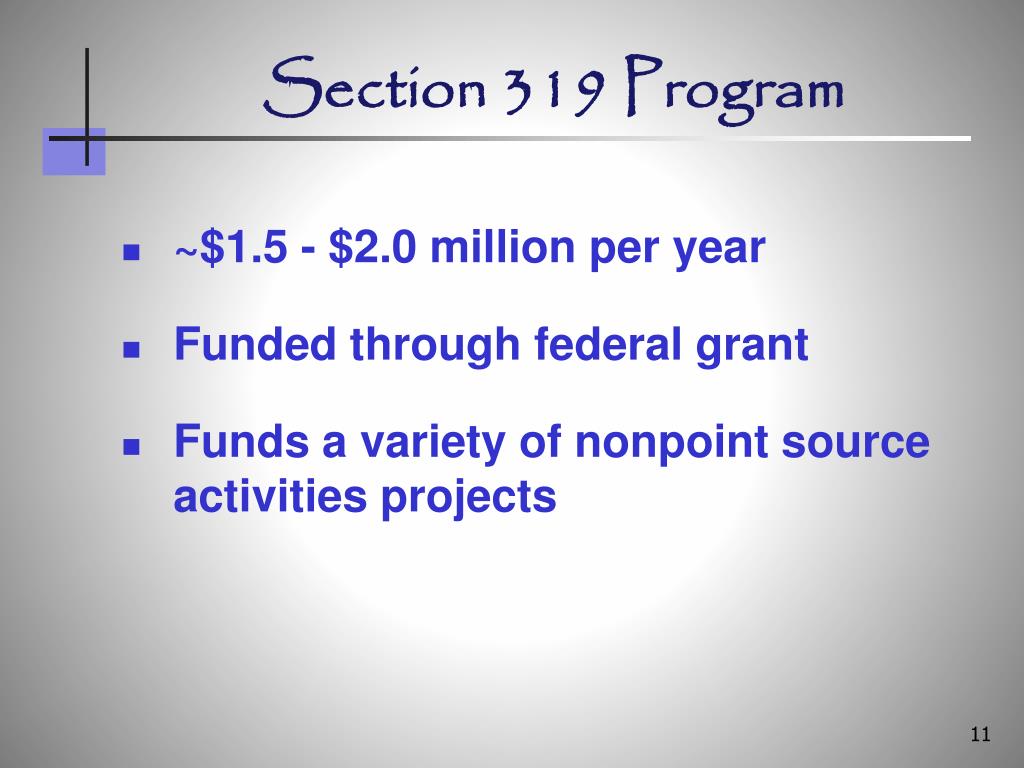 Section 319 Program

- ~\$1.5 - \$2.0 million per year
- Funded through federal grant
- Funds a variety of nonpoint source activities projects

11